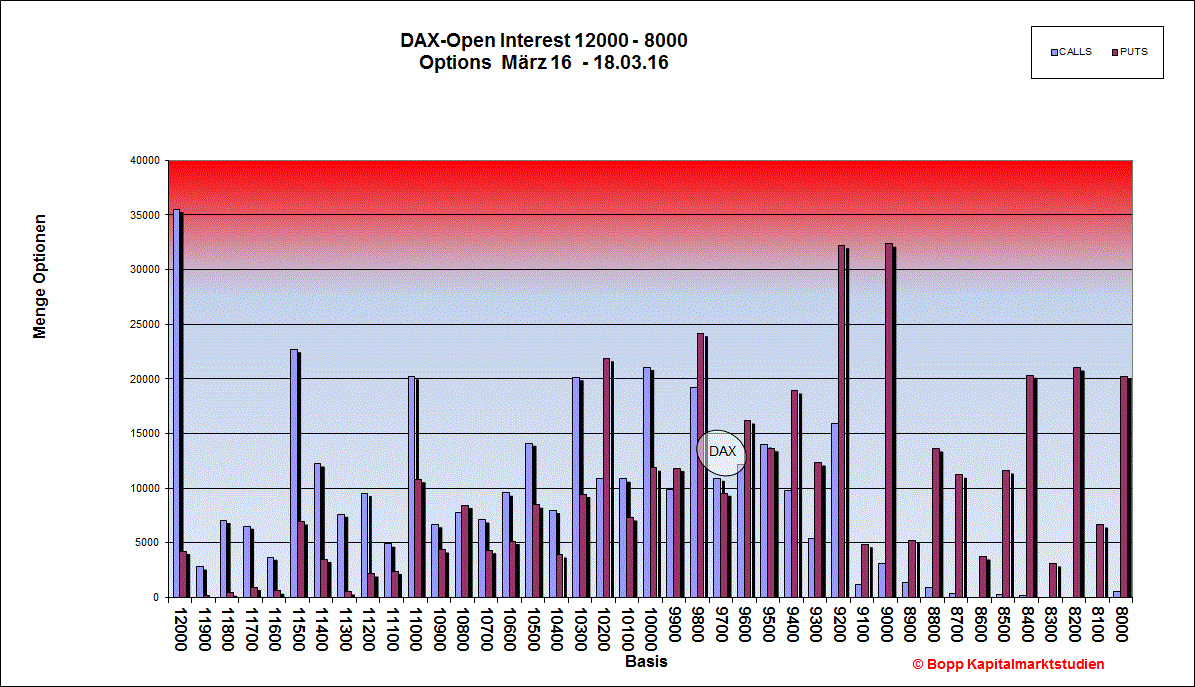 DAX-Open Interest 12000 - 8000
Options März 16 - 18.03.16

CALLS
PUTS

Menge Optionen

40000
35000
30000
25000
20000
15000
10000
5000
0

DAX

12000
11900
11800
11700
11600
11500
11400
11300
11200
11100
11000
10900
10800
10700
10600
10500
10400
10300
10200
10100
10000
9900
9800
9700
9600
9500
9400
9300
9200
9100
9000
8900
8800
8700
8600
8500
8400
8300
8200
8100
8000

Basis

© Bopp Kapitalmarktstudien